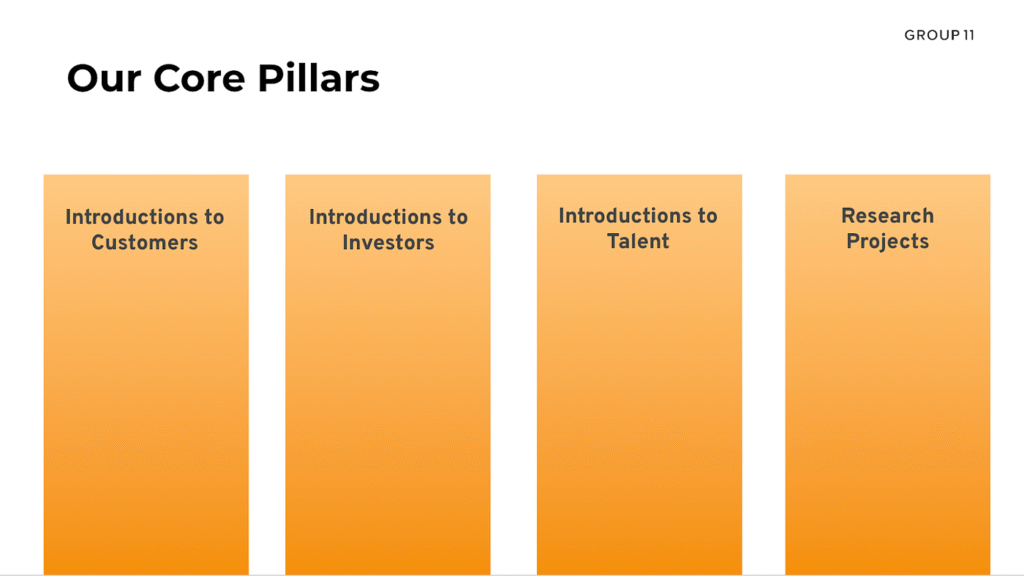 GROUP 11

Our Core Pillars

Introductions to Customers

Introductions to Investors

Introductions to Talent

Research Projects